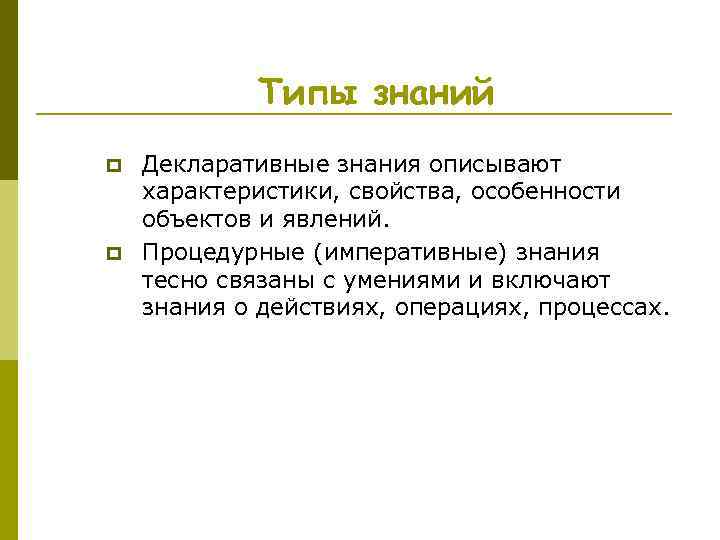 Типы знаний

Декларативные знания описывают характеристики, свойства, особенности объектов и явлений.

Процедурные (императивные) знания тесно связаны с умениями и включают знания о действиях, операциях, процессах.